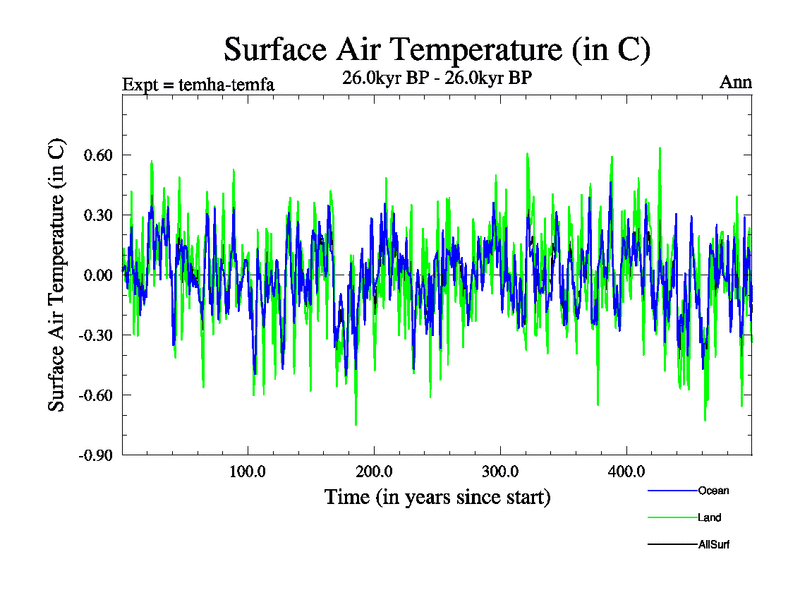 Surface Air Temperature (in C)

Expt = temha-temfa

26.0kyr BP - 26.0kyr BP

Ann

Surface Air Temperature (in C)

0.60
0.30
0.00
-0.30
-0.60
-0.90

100.0
200.0
300.0
400.0

Time (in years since start)

Ocean
Land
AllSurf